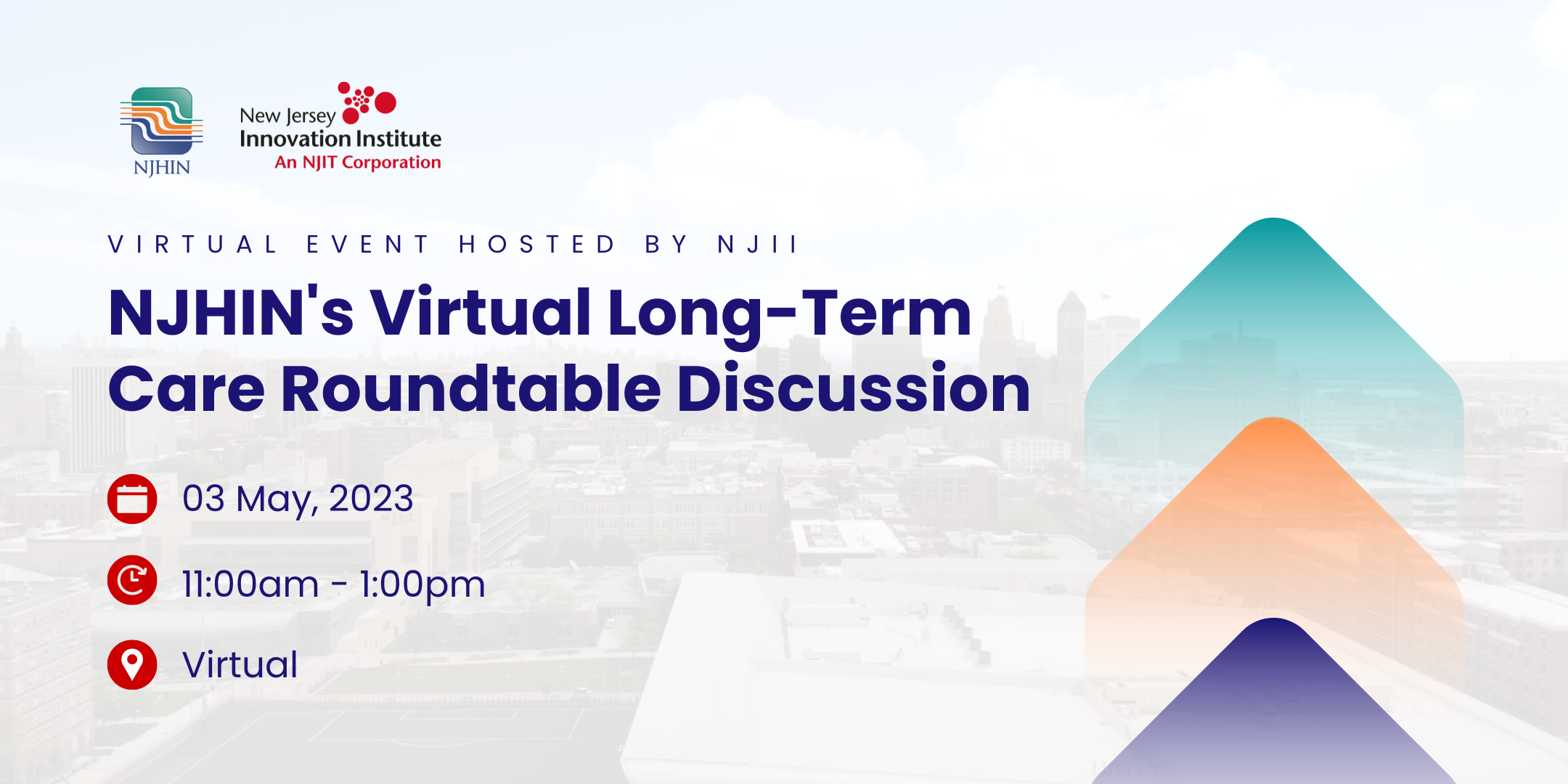 NJHIN

New Jersey
Innovation Institute
An NJIT Corporation

VIRTUAL EVENT HOSTED BY NJII

NJHIN's Virtual Long-Term Care Roundtable Discussion

03 May, 2023

11:00am - 1:00pm

Virtual